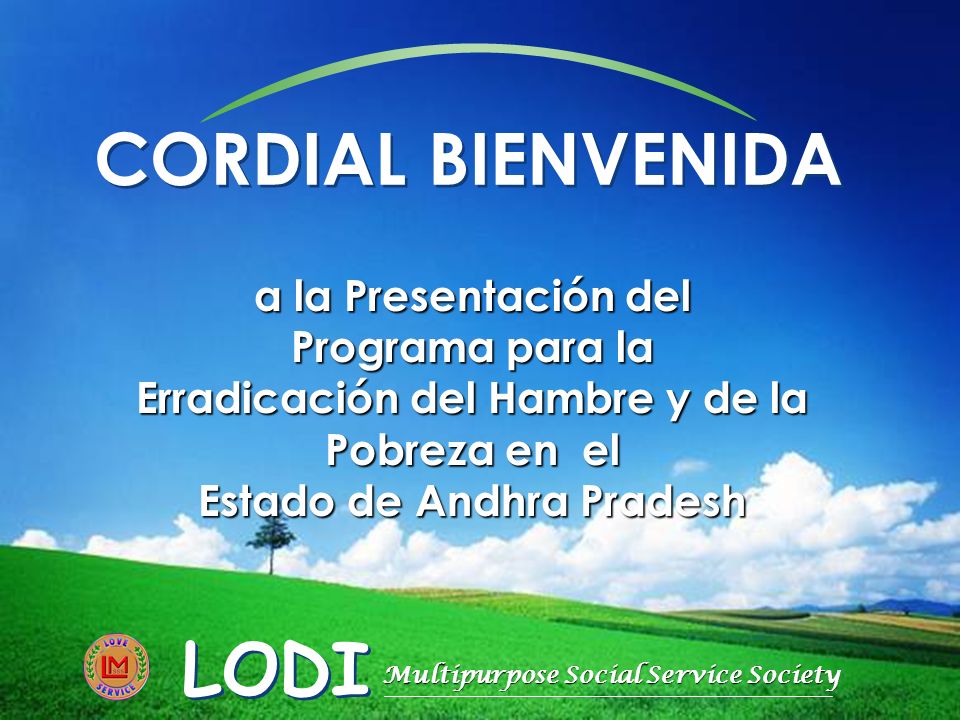 CORDIAL BIENVENIDA

a la Presentación del Programa para la Erradicación del Hambre y de la Pobreza en el Estado de Andhra Pradesh

LOVE LM SERVICE

LODI Multipurpose Social Service Society